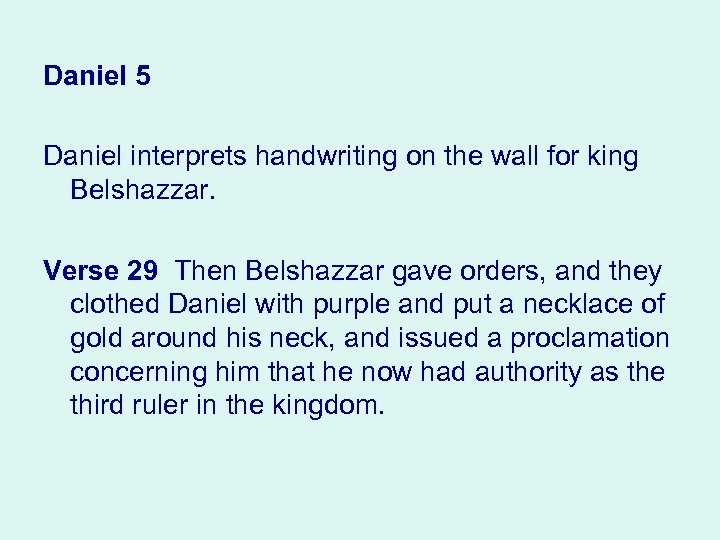 Daniel 5

Daniel interprets handwriting on the wall for king Belshazzar.

Verse 29 Then Belshazzar gave orders, and they clothed Daniel with purple and put a necklace of gold around his neck, and issued a proclamation concerning him that he now had authority as the third ruler in the kingdom.